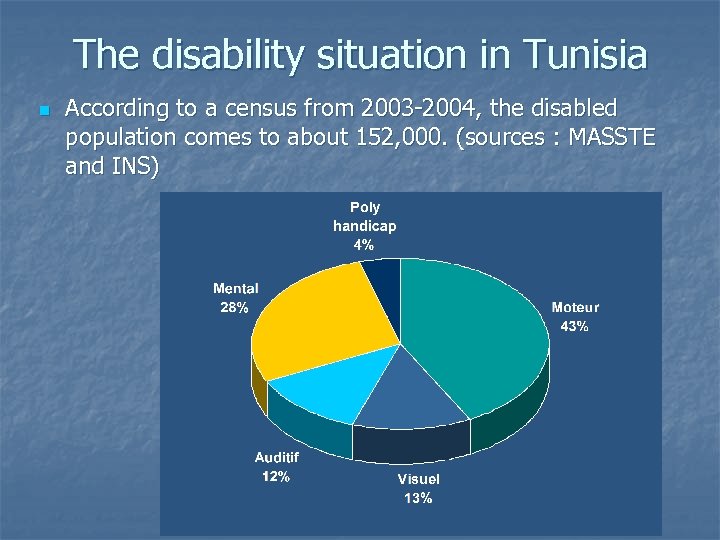 The disability situation in Tunisia

According to a census from 2003-2004, the disabled population comes to about 152,000. (sources : MASSTE and INS)

Poly handicap 4%

Mental 28%

Moteur 43%

Auditif 12%

Visuel 13%